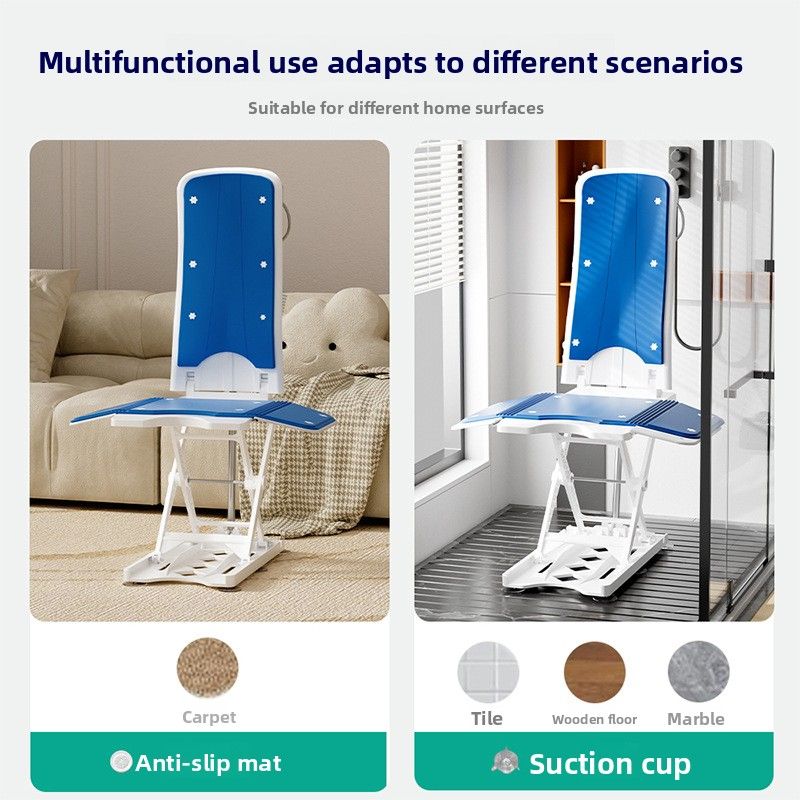 Multifunctional use adapts to different scenarios

Suitable for different home surfaces

Carpet

Anti-slip mat

Tile

Wooden floor

Marble

Suction cup